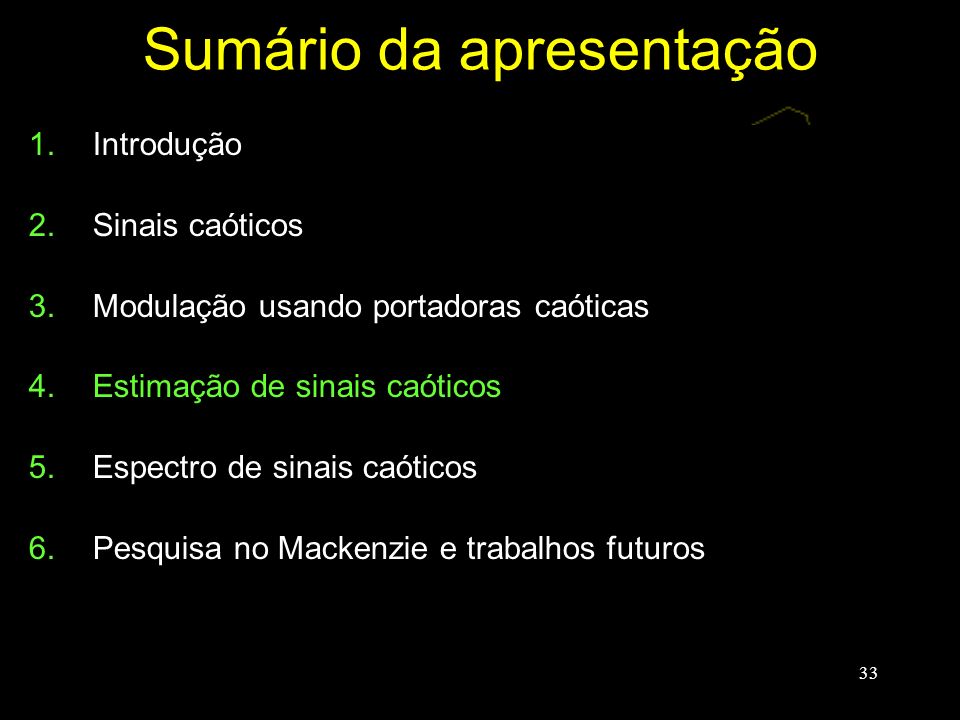 Sumário da apresentação

1. Introdução

2. Sinais caóticos

3. Modulação usando portadoras caóticas

4. Estimação de sinais caóticos

5. Espectro de sinais caóticos

6. Pesquisa no Mackenzie e trabalhos futuros

33